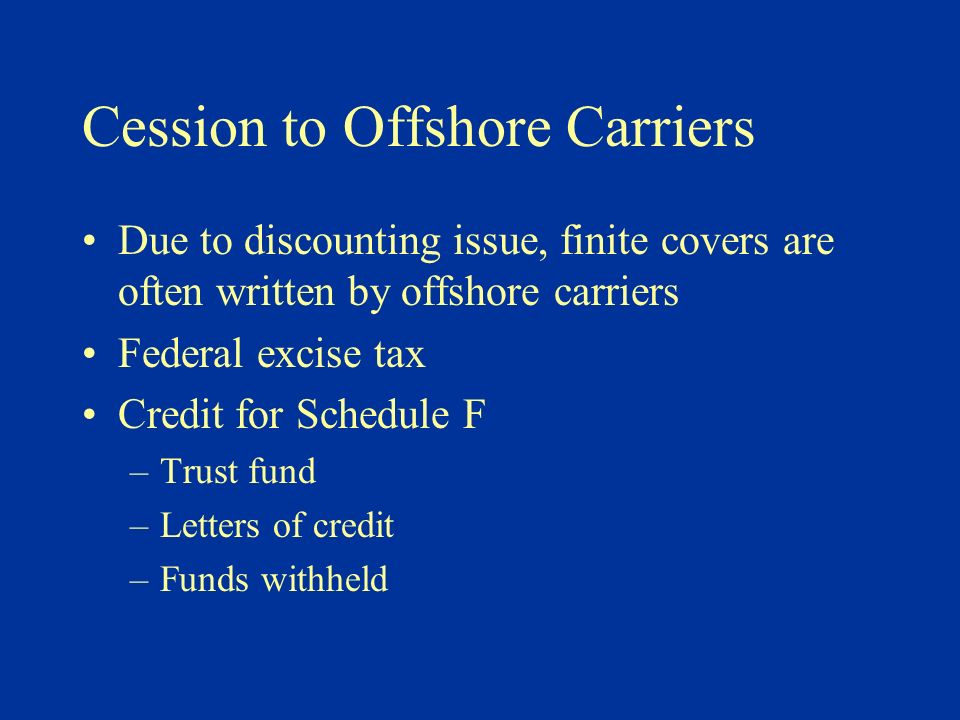 Cession to Offshore Carriers

• Due to discounting issue, finite covers are often written by offshore carriers
• Federal excise tax
• Credit for Schedule F
– Trust fund
– Letters of credit
– Funds withheld